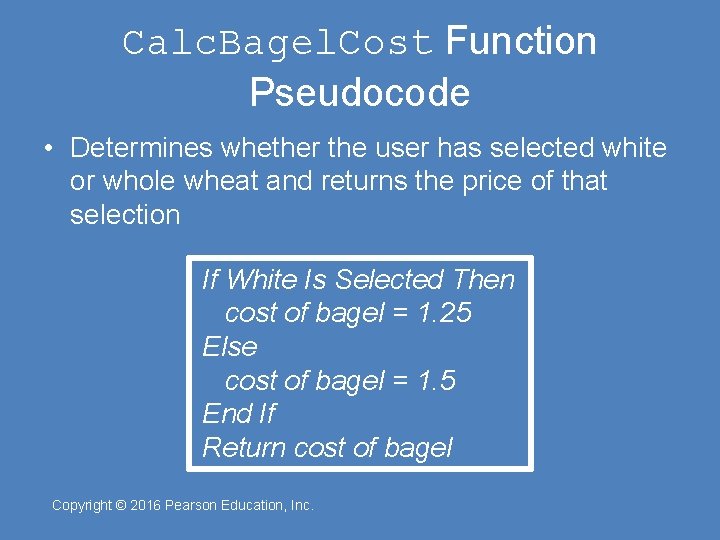 CalcBagelCost Function Pseudocode

• Determines whether the user has selected white or whole wheat and returns the price of that selection

If White Is Selected Then
cost of bagel = 1.25
Else
cost of bagel = 1.5
End If
Return cost of bagel

Copyright © 2016 Pearson Education, Inc.